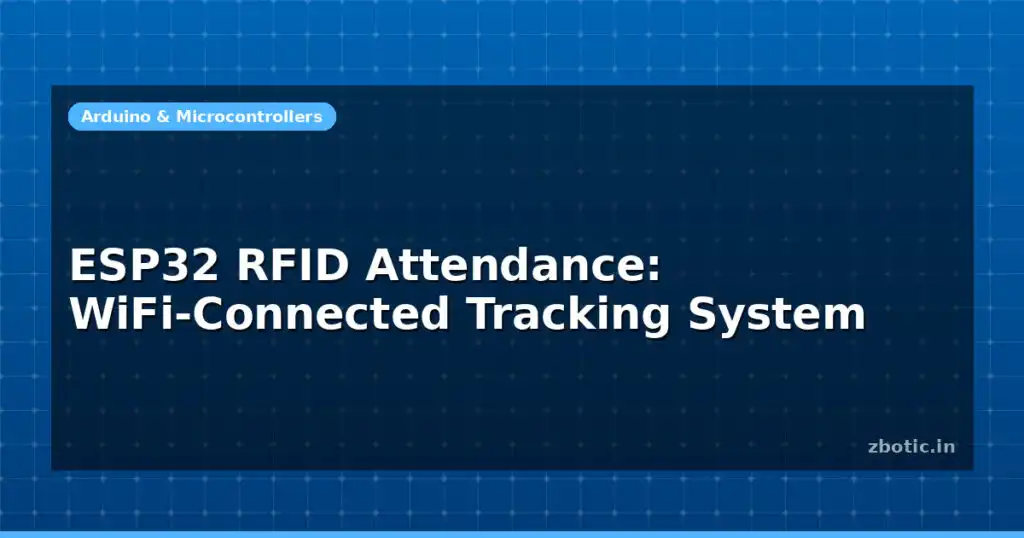 Arduino & Microcontrollers

ESP32 RFID Attendance:
WiFi-Connected Tracking System

zbotic.in